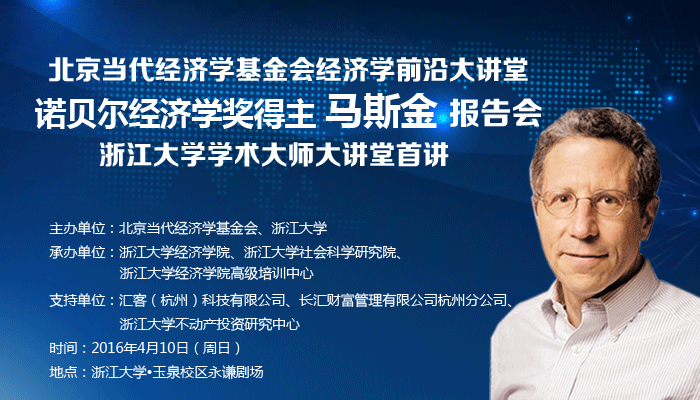 北京当代经济学基金会经济学前沿大讲堂
诺贝尔经济学奖得主 马斯金 报告会
浙江大学学术大师大讲堂首讲

主办单位：北京当代经济学基金会、浙江大学
承办单位：浙江大学经济学院、浙江大学社会科学研究院、浙江大学经济学院高级培训中心
支持单位：汇客（杭州）科技有限公司、长汇财富管理有限公司杭州分公司、浙江大学不动产投资研究中心
时间：2016年4月10日（周日）
地点：浙江大学•玉泉校区永谦剧场